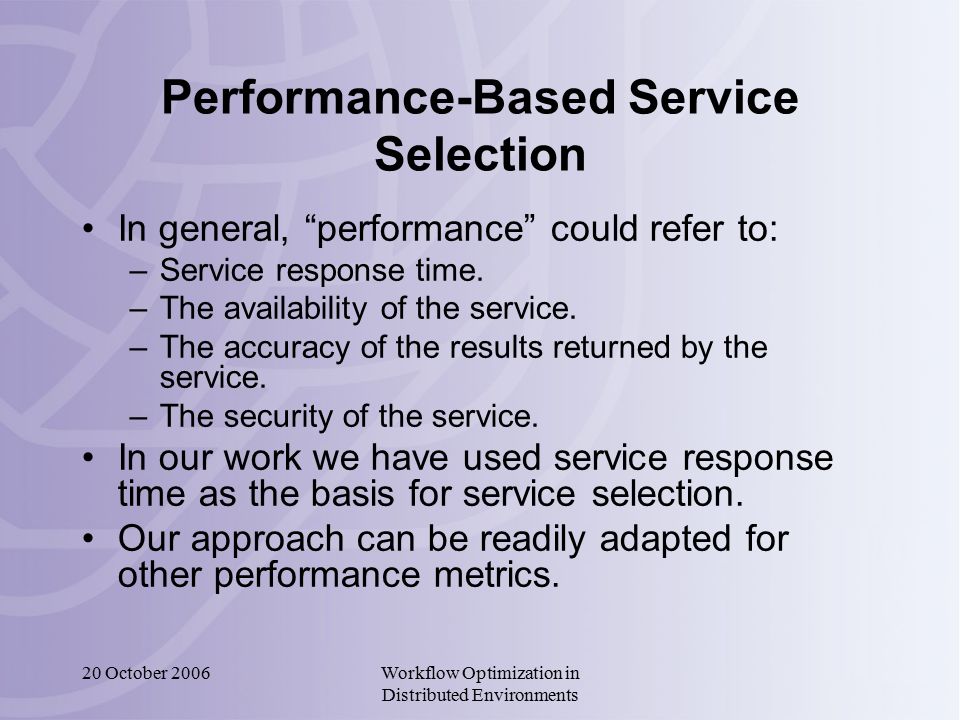 Performance-Based Service Selection

• In general, “performance” could refer to:
– Service response time.
– The availability of the service.
– The accuracy of the results returned by the service.
– The security of the service.
• In our work we have used service response time as the basis for service selection.
• Our approach can be readily adapted for other performance metrics.

20 October 2006

Workflow Optimization in Distributed Environments